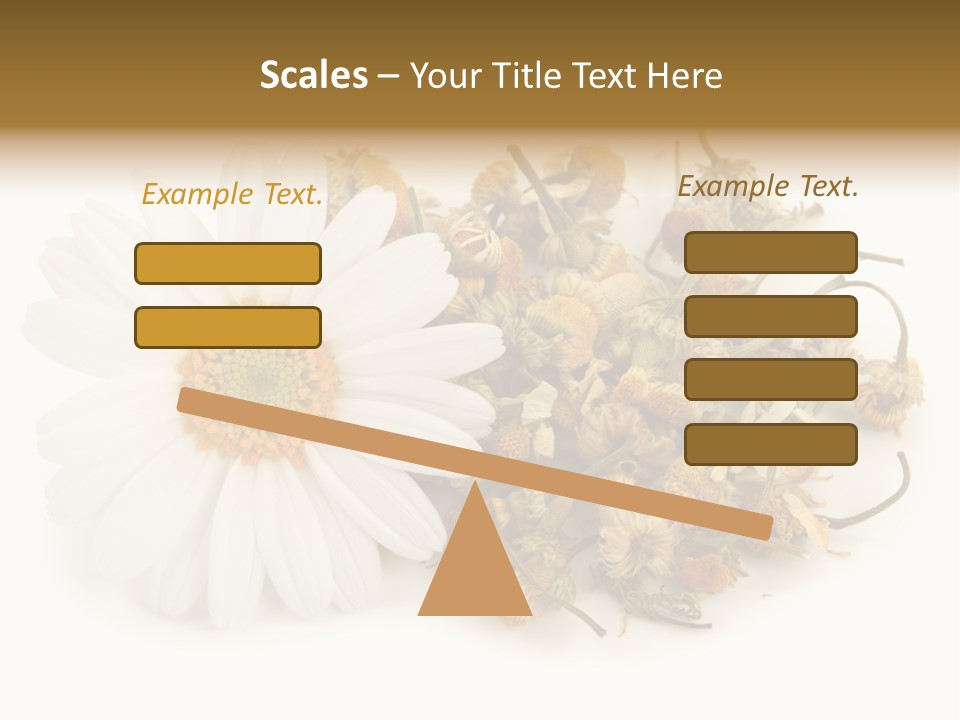 Scales – Your Title Text Here

Example Text.

Example Text.